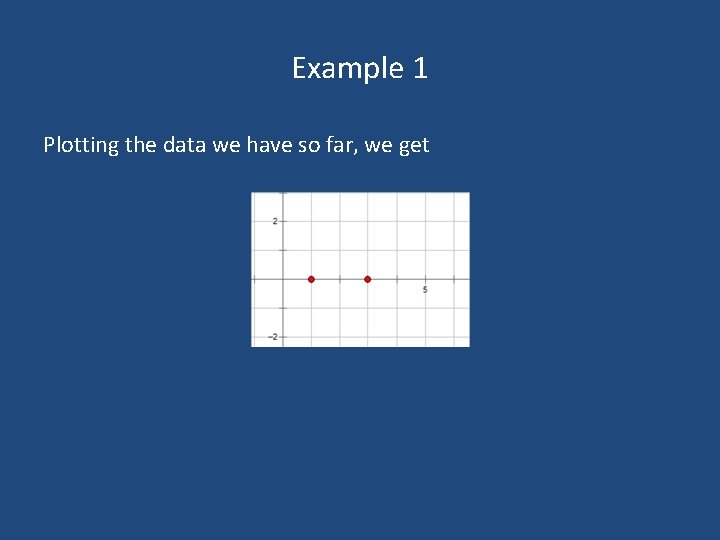 Example 1

Plotting the data we have so far, we get

2

5

−2